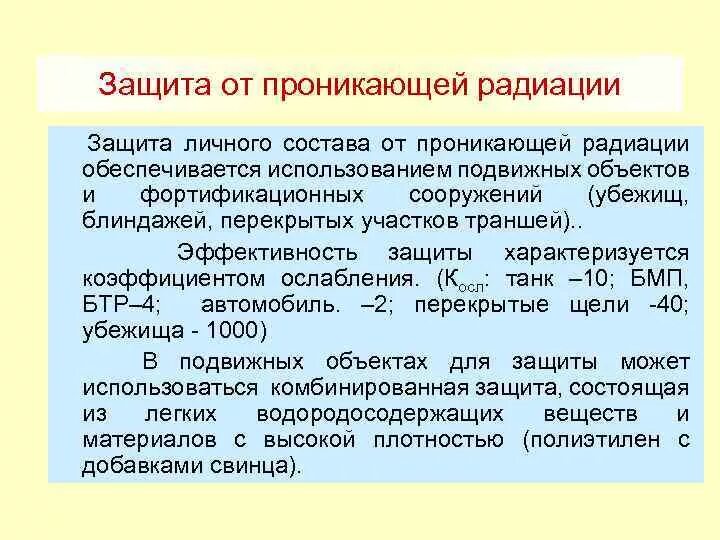 Защита от проникающей радиации

Защита личного состава от проникающей радиации обеспечивается использованием подвижных объектов и фортификационных сооружений (убежищ, блиндажей, перекрытых участков траншей)..

Эффективность защиты характеризуется коэффициентом ослабления. ($К_{осл}$: танк –10; БМП, БТР–4; автомобиль. –2; перекрытые щели -40; убежища - 1000)

В подвижных объектах для защиты может использоваться комбинированная защита, состоящая из легких водородосодержащих веществ и материалов с высокой плотностью (полиэтилен с добавками свинца).